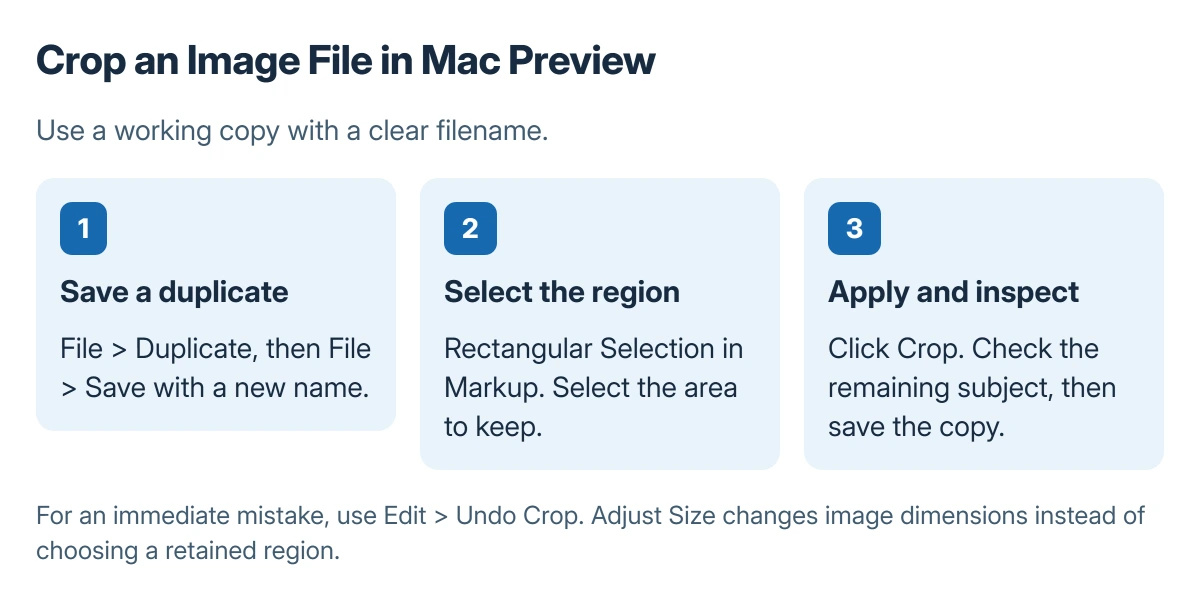 Crop an Image File in Mac Preview

Use a working copy with a clear filename.

1

Save a duplicate

File > Duplicate, then File > Save with a new name.

2

Select the region

Rectangular Selection in Markup. Select the area to keep.

3

Apply and inspect

Click Crop. Check the remaining subject, then save the copy.

For an immediate mistake, use Edit > Undo Crop. Adjust Size changes image dimensions instead of choosing a retained region.